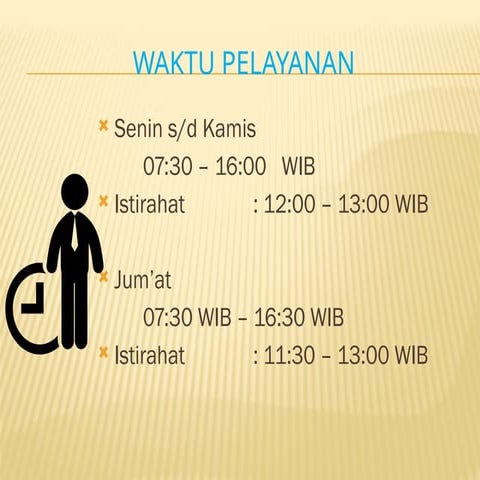 WAKTU PELAYANAN

Senin s/d Kamis
07:30 – 16:00 WIB

Istirahat : 12:00 – 13:00 WIB

Jum'at
07:30 WIB – 16:30 WIB

Istirahat : 11:30 – 13:00 WIB